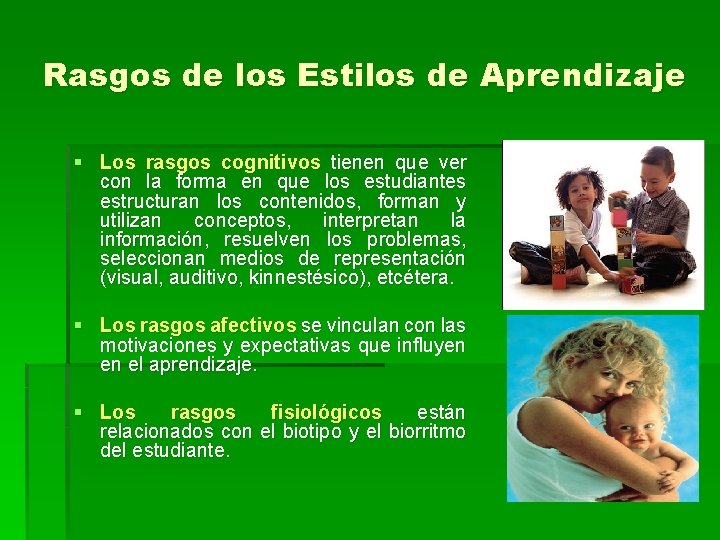 Rasgos de los Estilos de Aprendizaje

▪ Los rasgos cognitivos tienen que ver con la forma en que los estudiantes estructuran los contenidos, forman y utilizan conceptos, interpretan la información, resuelven los problemas, seleccionan medios de representación (visual, auditivo, kinnestésico), etcétera.

▪ Los rasgos afectivos se vinculan con las motivaciones y expectativas que influyen en el aprendizaje.

▪ Los rasgos fisiológicos están relacionados con el biotipo y el biorritmo del estudiante.